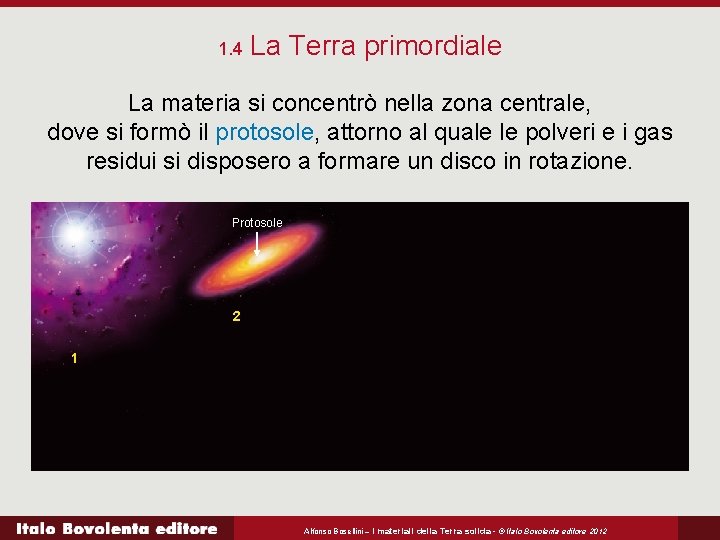 1.4 La Terra primordiale

La materia si concentrò nella zona centrale, dove si formò il protosole, attorno al quale le polveri e i gas residui si disposero a formare un disco in rotazione.

Protosole

2

1

Italo Bovolenta editore

Alfonso Bosellini – I materiali della Terra solida - © Italo Bovolenta editore 2012